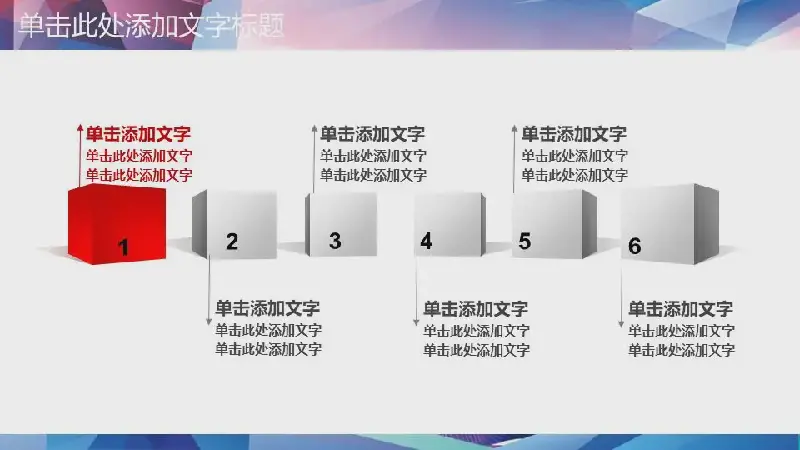 单击此处添加文字标题

单击添加文字
单击此处添加文字
单击此处添加文字

单击添加文字
单击此处添加文字
单击此处添加文字

单击添加文字
单击此处添加文字
单击此处添加文字

1

2

3

4

5

6

单击添加文字
单击此处添加文字
单击此处添加文字

单击添加文字
单击此处添加文字
单击此处添加文字

单击添加文字
单击此处添加文字
单击此处添加文字